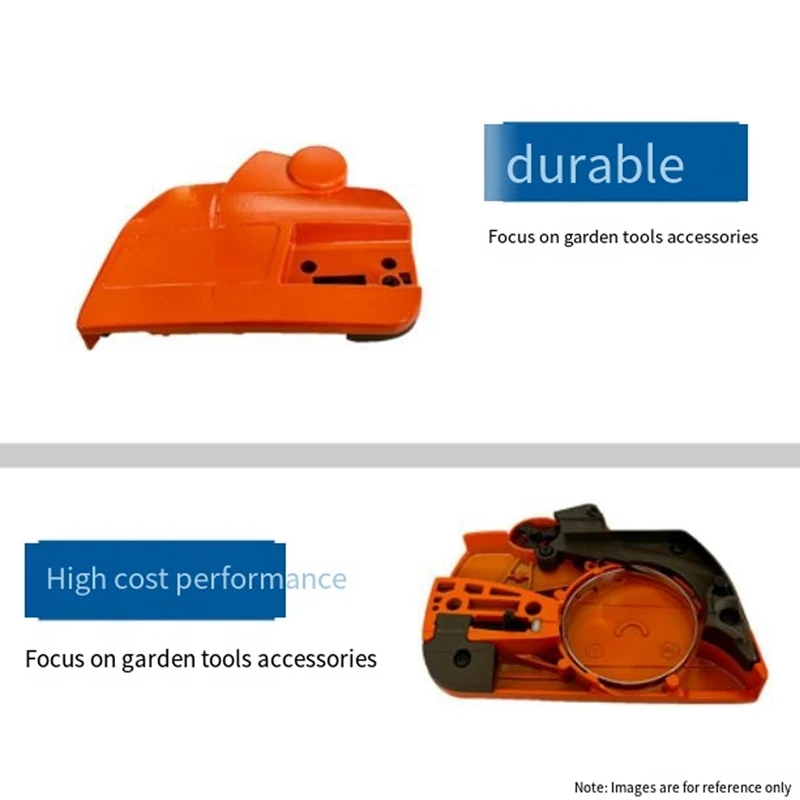 durable

Focus on garden tools accessories

High cost performance

Focus on garden tools accessories

Note: Images are for reference only